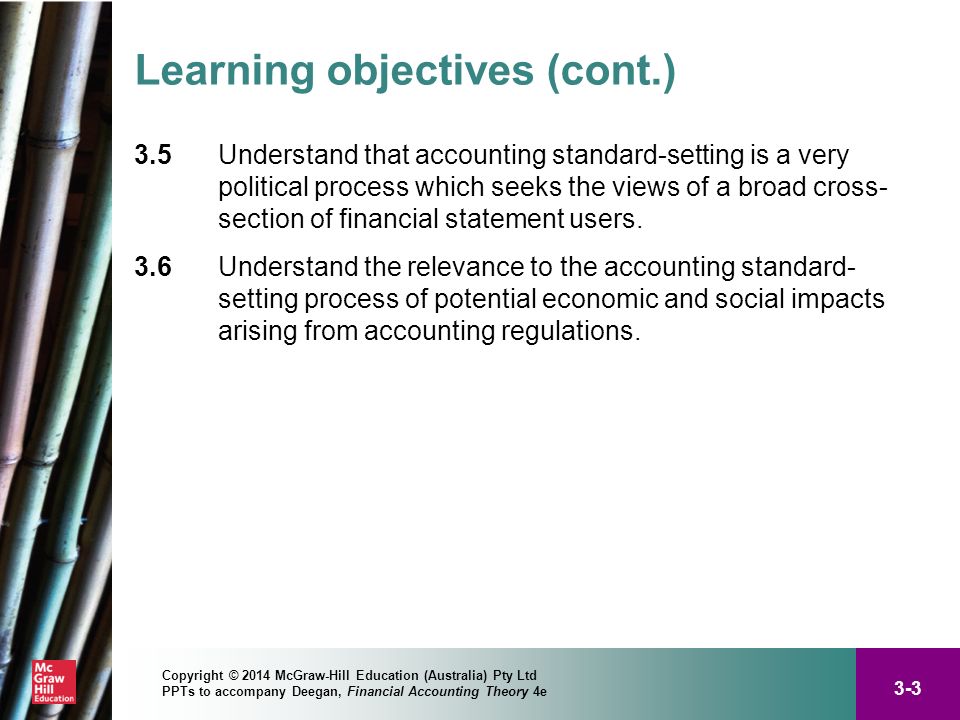 Learning objectives (cont.)

3.5 Understand that accounting standard-setting is a very political process which seeks the views of a broad cross-section of financial statement users.

3.6 Understand the relevance to the accounting standard-setting process of potential economic and social impacts arising from accounting regulations.

Mc Graw Hill Education

Copyright © 2014 McGraw-Hill Education (Australia) Pty Ltd
PPTs to accompany Deegan, Financial Accounting Theory 4e

3-3